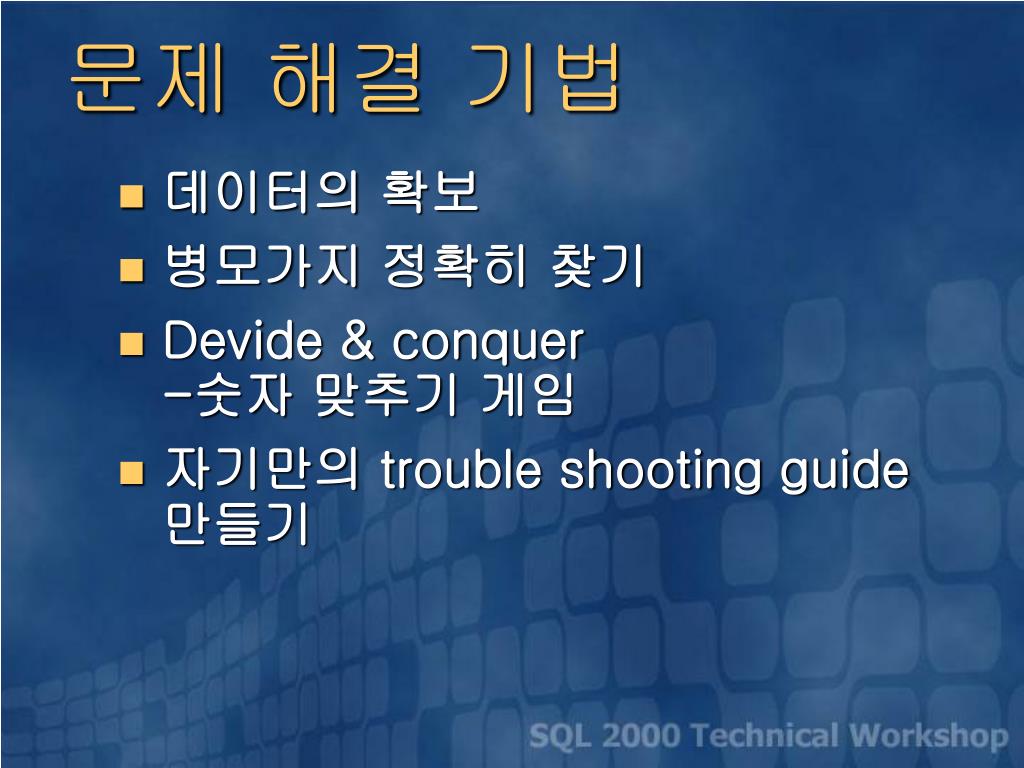 문제 해결 기법

- 데이터의 확보
- 병모가지 정확히 찾기
- Devide & conquer
-숫자 맞추기 게임
- 자기만의 trouble shooting guide 만들기

SQL 2000 Technical Workshop